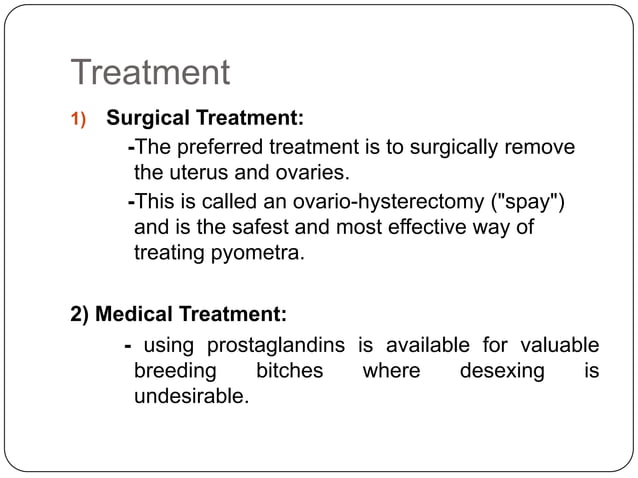 Treatment

1) Surgical Treatment:

-The preferred treatment is to surgically remove the uterus and ovaries.

-This is called an ovario-hysterectomy ("spay") and is the safest and most effective way of treating pyometra.

2) Medical Treatment:

- using prostaglandins is available for valuable breeding bitches where desexing is undesirable.